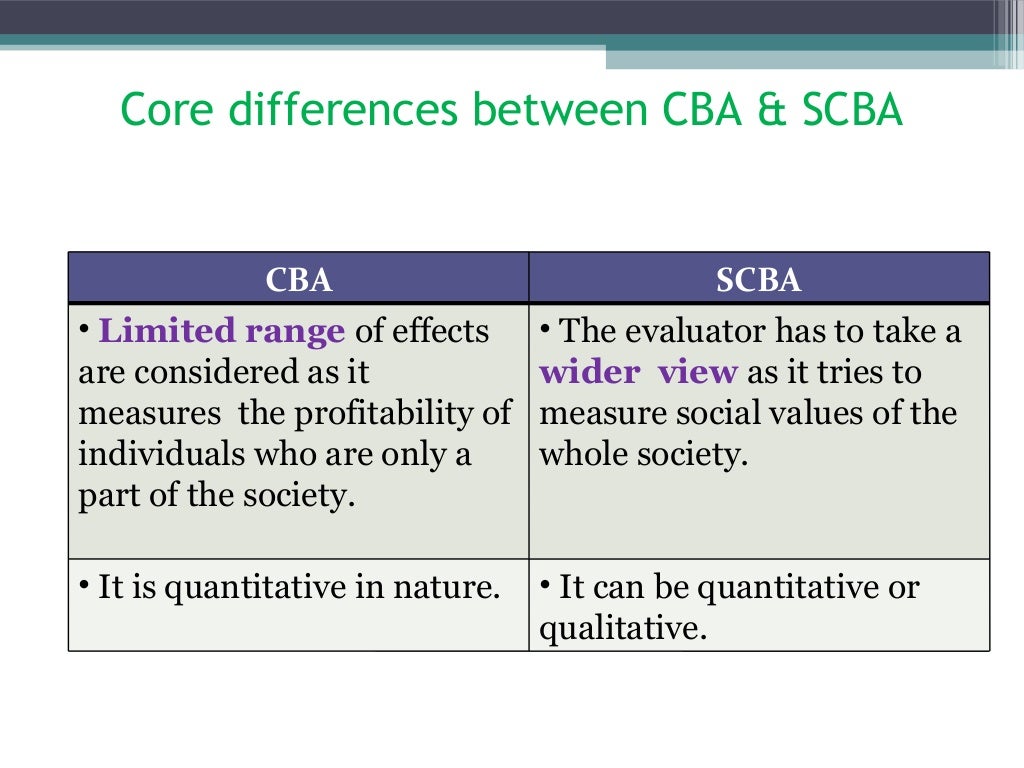 Core differences between CBA & SCBA

| CBA | SCBA |
|---|---|
| • Limited range of effects are considered as it measures the profitability of individuals who are only a part of the society. | • The evaluator has to take a wider view as it tries to measure social values of the whole society. |
| • It is quantitative in nature. | • It can be quantitative or qualitative. |